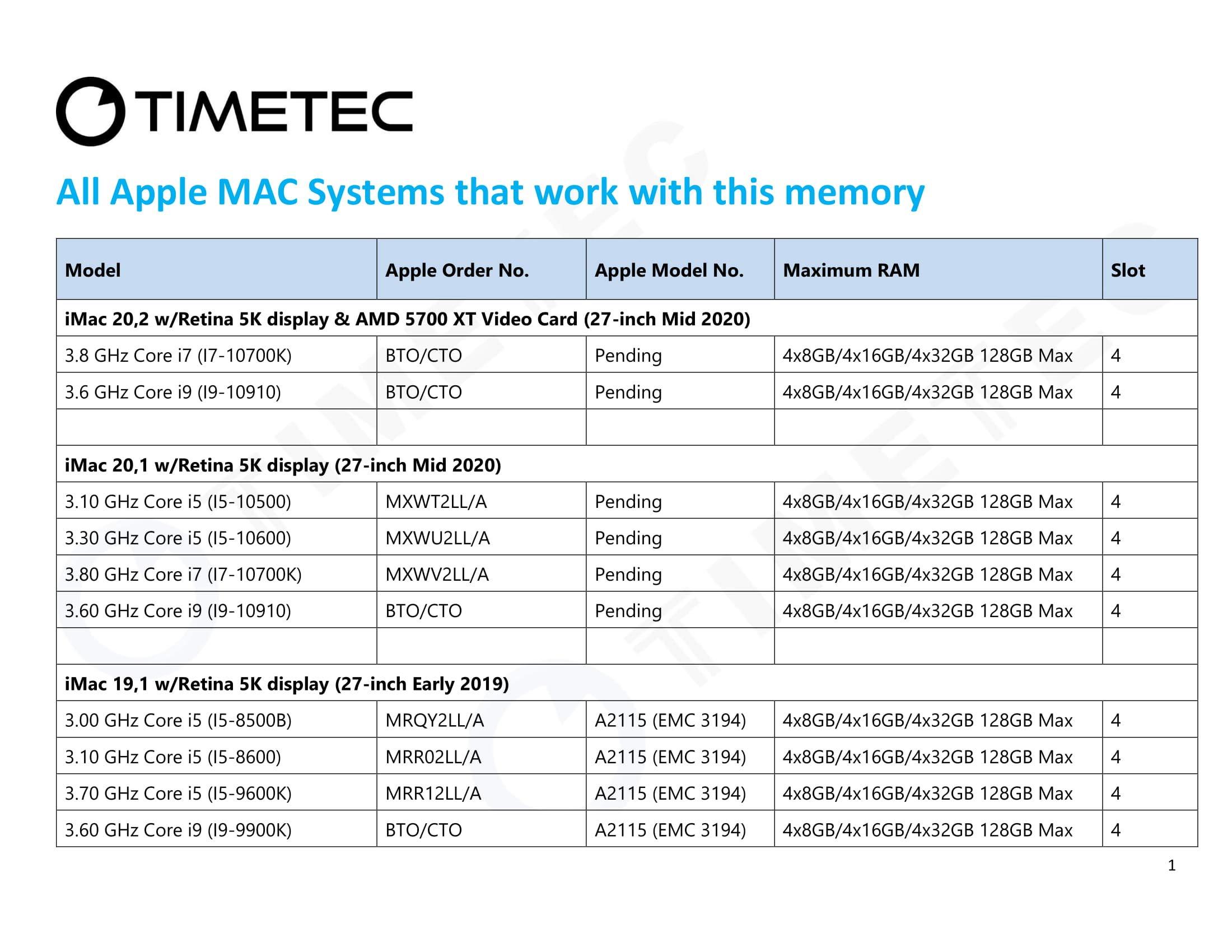 TIMETEC

All Apple MAC Systems that work with this memory

| Model | Apple Order No. | Apple Model No. | Maximum RAM | Slot |
|---|---|---|---|---|
| iMac 20,2 w/Retina 5K display & AMD 5700 XT Video Card (27-inch Mid 2020) | | | | |
| 3.8 GHz Core i7 (I7-10700K) | BTO/CTO | Pending | 4x8GB/4x16GB/4x32GB 128GB Max | 4 |
| 3.6 GHz Core i9 (I9-10910) | BTO/CTO | Pending | 4x8GB/4x16GB/4x32GB 128GB Max | 4 |
| | | | | |
| iMac 20,1 w/Retina 5K display (27-inch Mid 2020) | | | | |
| 3.10 GHz Core i5 (I5-10500) | MXWT2LL/A | Pending | 4x8GB/4x16GB/4x32GB 128GB Max | 4 |
| 3.30 GHz Core i5 (I5-10600) | MXWU2LL/A | Pending | 4x8GB/4x16GB/4x32GB 128GB Max | 4 |
| 3.80 GHz Core i7 (I7-10700K) | MXWV2LL/A | Pending | 4x8GB/4x16GB/4x32GB 128GB Max | 4 |
| 3.60 GHz Core i9 (I9-10910) | BTO/CTO | Pending | 4x8GB/4x16GB/4x32GB 128GB Max | 4 |
| | | | | |
| iMac 19,1 w/Retina 5K display (27-inch Early 2019) | | | | |
| 3.00 GHz Core i5 (I5-8500B) | MRQY2LL/A | A2115 (EMC 3194) | 4x8GB/4x16GB/4x32GB 128GB Max | 4 |
| 3.10 GHz Core i5 (I5-8600) | MRR02LL/A | A2115 (EMC 3194) | 4x8GB/4x16GB/4x32GB 128GB Max | 4 |
| 3.70 GHz Core i5 (I5-9600K) | MRR12LL/A | A2115 (EMC 3194) | 4x8GB/4x16GB/4x32GB 128GB Max | 4 |
| 3.60 GHz Core i9 (I9-9900K) | BTO/CTO | A2115 (EMC 3194) | 4x8GB/4x16GB/4x32GB 128GB Max | 4 |

1